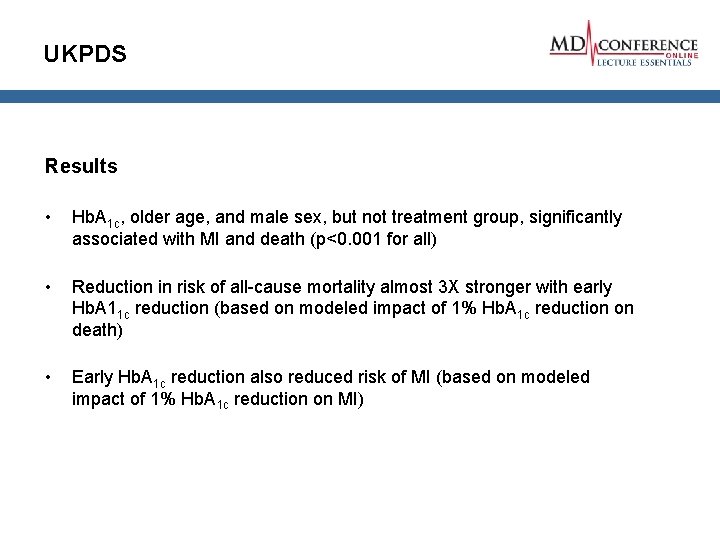 UKPDS

MD CONFERENCE ONLINE LECTURE ESSENTIALS

Results

• $HbA_{1c}$, older age, and male sex, but not treatment group, significantly associated with MI and death (p<0.001 for all)

• Reduction in risk of all-cause mortality almost 3X stronger with early $HbA1_{1c}$ reduction (based on modeled impact of 1% $HbA_{1c}$ reduction on death)

• Early $HbA_{1c}$ reduction also reduced risk of MI (based on modeled impact of 1% $HbA_{1c}$ reduction on MI)